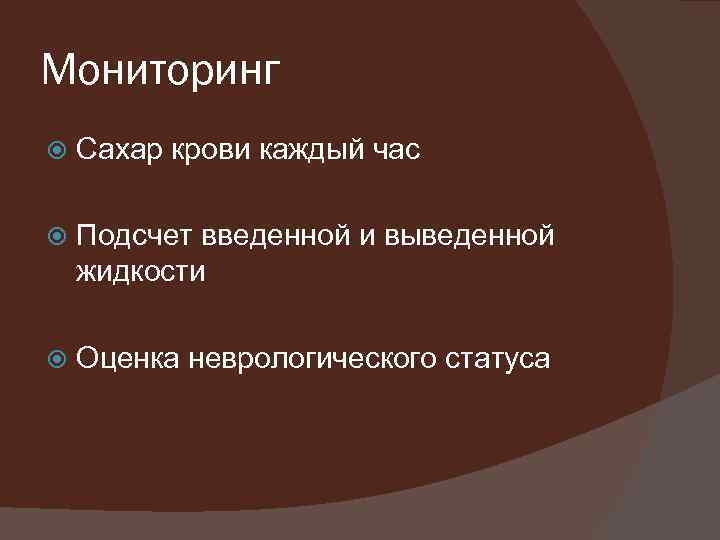 Мониторинг

Сахар крови каждый час

Подсчет введенной и выведенной жидкости

Оценка неврологического статуса